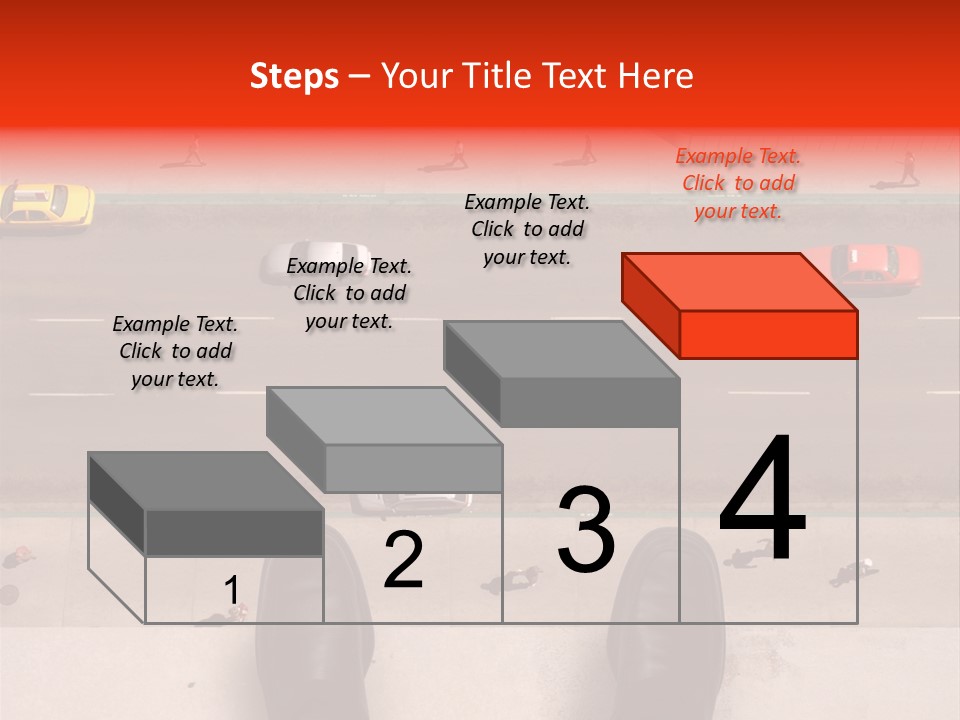 Steps – Your Title Text Here

Example Text. Click to add your text.

Example Text. Click to add your text.

Example Text. Click to add your text.

Example Text. Click to add your text.

1

2

3

4